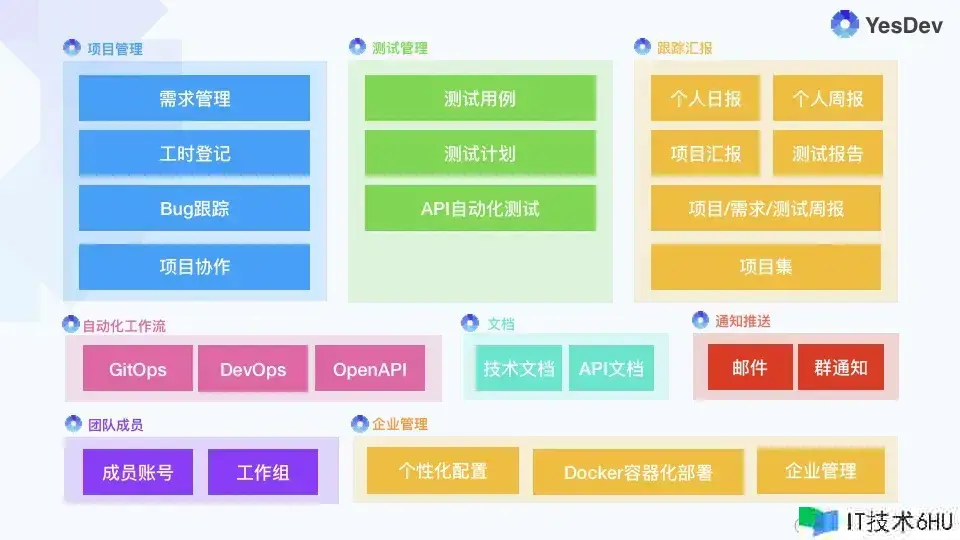 YesDev

项目管理

需求管理

工时登记

Bug跟踪

项目协作

测试管理

测试用例

测试计划

API自动化测试

跟踪汇报

个人日报

个人周报

项目汇报

测试报告

项目/需求/测试周报

项目集

自动化工作流

GitOps

DevOps

OpenAPI

文档

技术文档

API文档

通知推送

邮件

群通知

团队成员

成员账号

工作组

企业管理

个性化配置

Docker容器化部署

企业管理

IT技术6HU